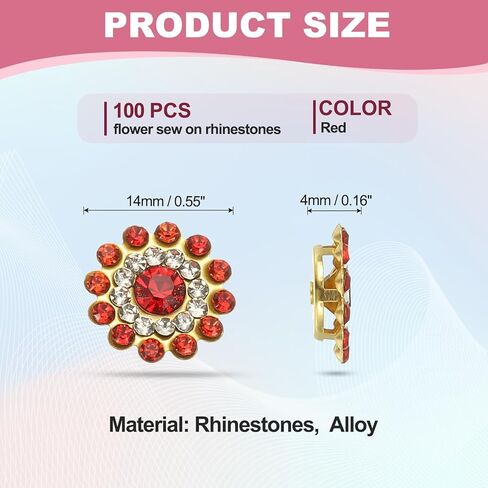 PRODUCT SIZE

100 PCS
flower sew on rhinestones

COLOR
Red

14mm / 0.55"

4mm / 0.16"

Material: Rhinestones, Alloy